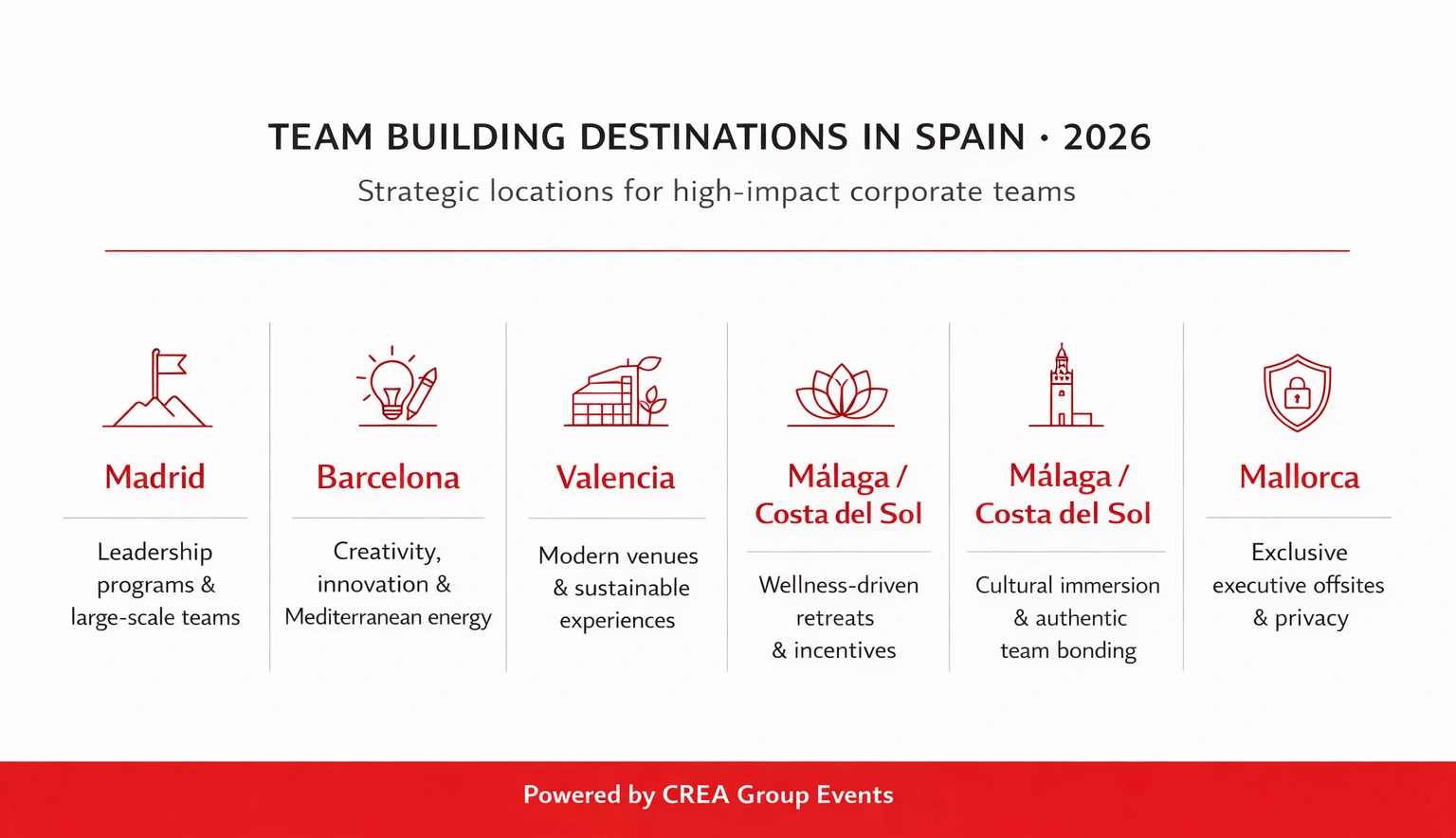 TEAM BUILDING DESTINATIONS IN SPAIN · 2026

Strategic locations for high-impact corporate teams

Madrid

Leadership programs & large-scale teams

Barcelona

Creativity, innovation & Mediterranean energy

Valencia

Modern venues & sustainable experiences

Málaga / Costa del Sol

Wellness-driven retreats & incentives

Málaga / Costa del Sol

Cultural immersion & authentic team bonding

Mallorca

Exclusive executive offsites & privacy

Powered by CREA Group Events